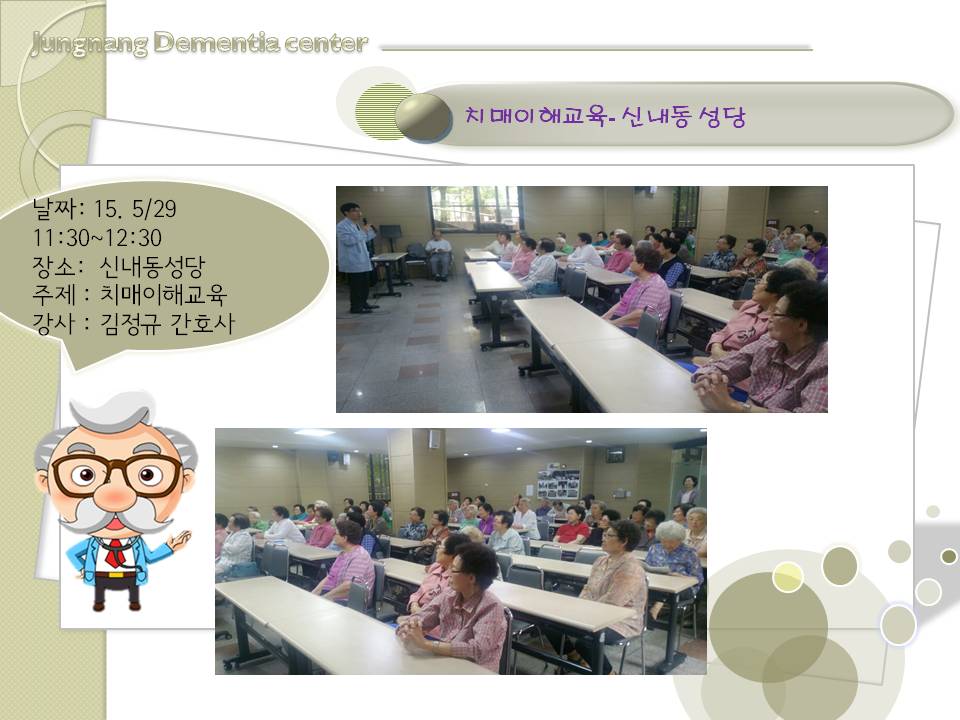 Jungnang Dementia center

치매이해교육- 신내동 성당

날짜: 15. 5/29
11:30~12:30
장소: 신내동성당
주제 : 치매이해교육
강사 : 김정규 간호사